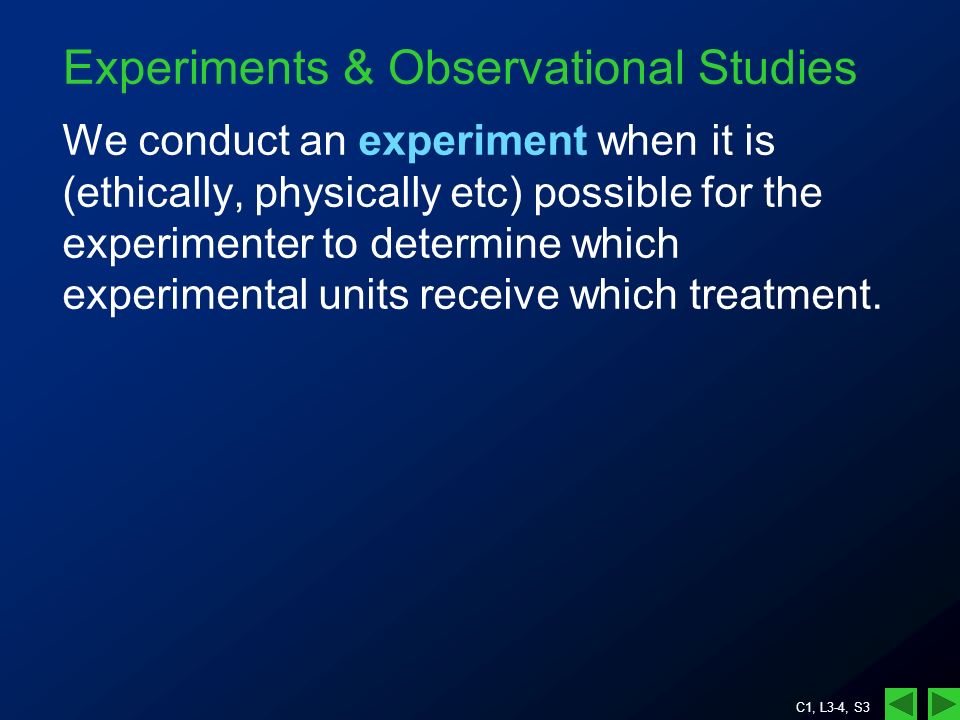 Experiments & Observational Studies

We conduct an experiment when it is (ethically, physically etc) possible for the experimenter to determine which experimental units receive which treatment.

C1, L3-4, S3